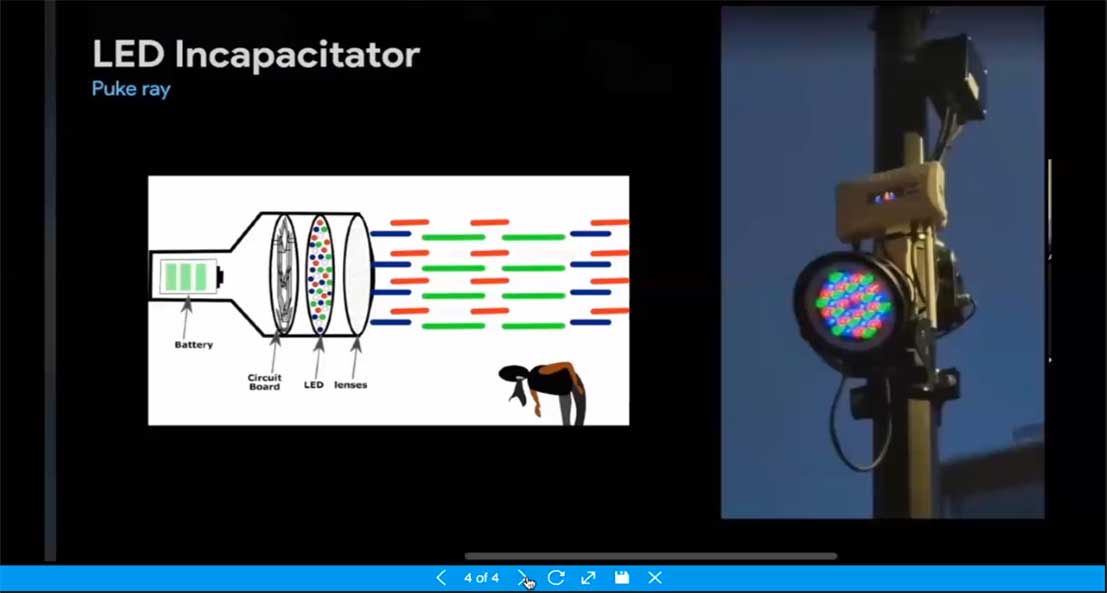 LED Incapacitator
Puke ray

Battery
Circuit Board
LED
lenses

4 of 4